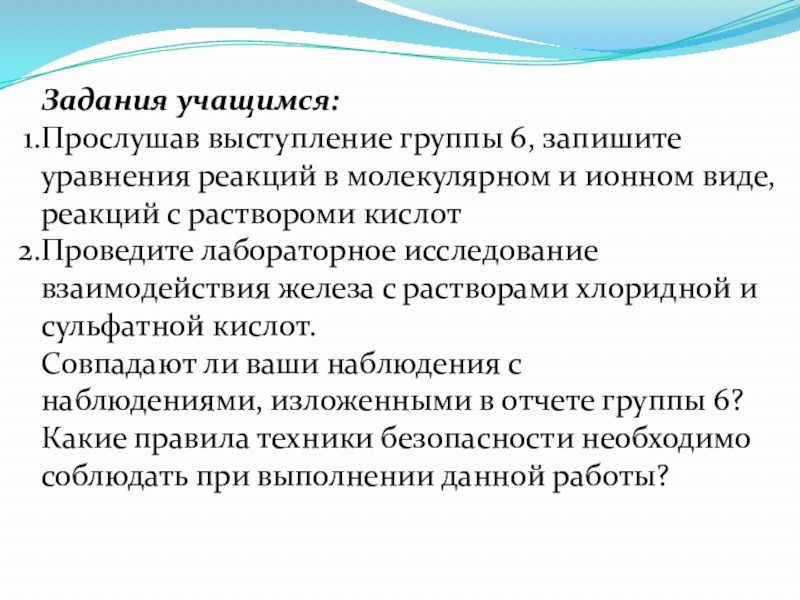 Задания учащимся:

1.Прослушав выступление группы 6, запишите уравнения реакций в молекулярном и ионном виде, реакций с раствороми кислот

2.Проведите лабораторное исследование взаимодействия железа с растворами хлоридной и сульфатной кислот.
Совпадают ли ваши наблюдения с наблюдениями, изложенными в отчете группы 6?
Какие правила техники безопасности необходимо соблюдать при выполнении данной работы?